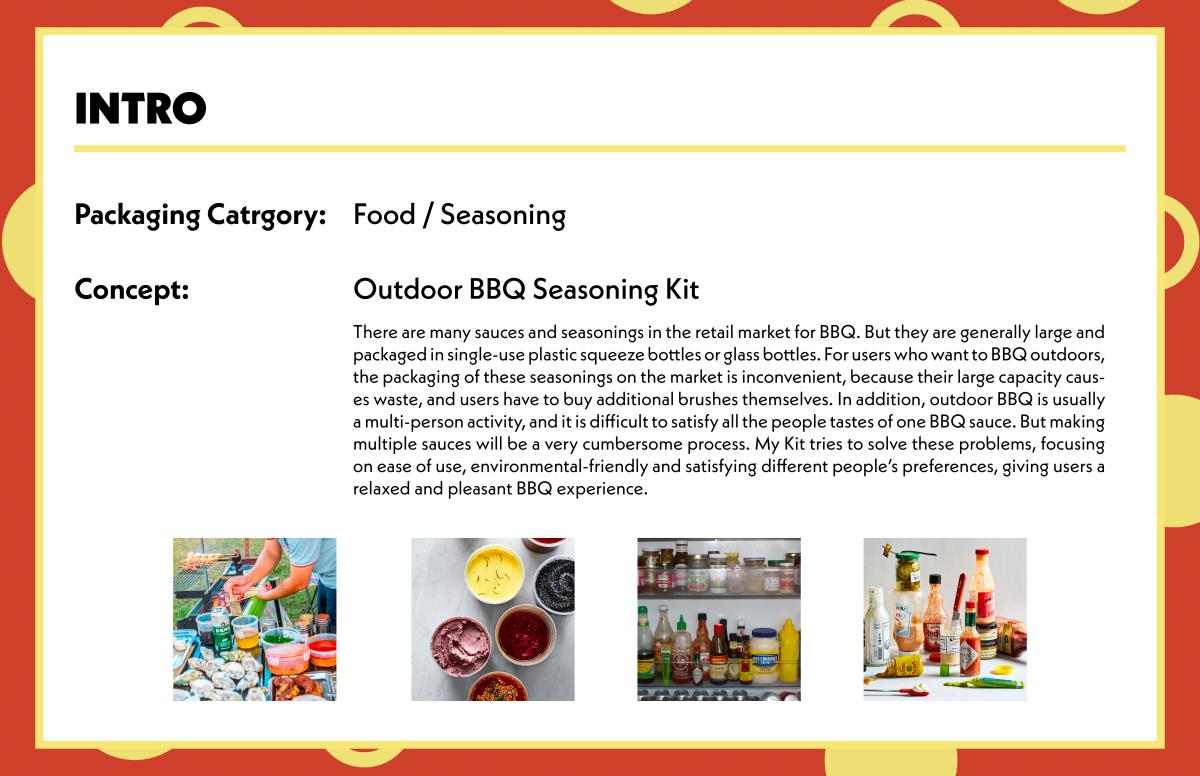 INTRO

Packaging Catrgory: Food / Seasoning

Concept: Outdoor BBQ Seasoning Kit

There are many sauces and seasonings in the retail market for BBQ. But they are generally large and packaged in single-use plastic squeeze bottles or glass bottles. For users who want to BBQ outdoors, the packaging of these seasonings on the market is inconvenient, because their large capacity causes waste, and users have to buy additional brushes themselves. In addition, outdoor BBQ is usually a multi-person activity, and it is difficult to satisfy all the people tastes of one BBQ sauce. But making multiple sauces will be a very cumbersome process. My Kit tries to solve these problems, focusing on ease of use, environmental-friendly and satisfying different people's preferences, giving users a relaxed and pleasant BBQ experience.